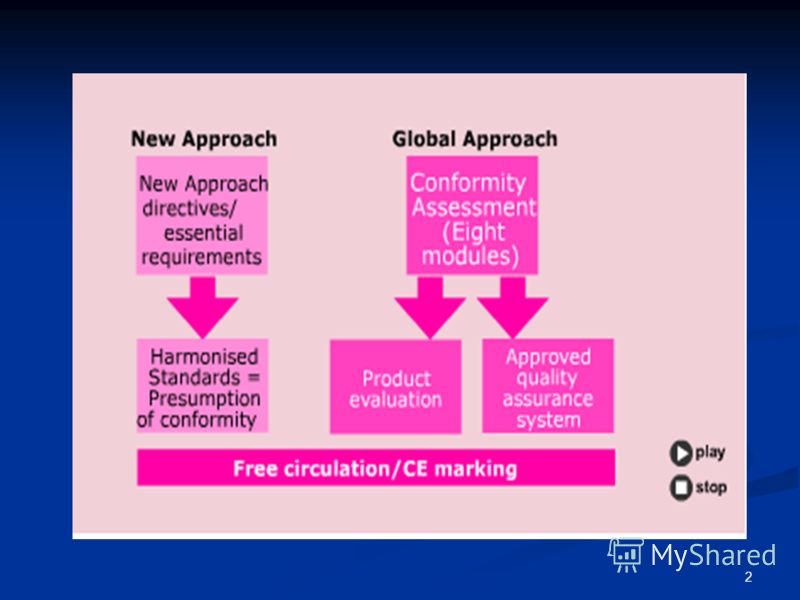 New Approach

New Approach directives/ essential requirements

Harmonised Standards = Presumption of conformity

Global Approach

Conformity Assessment (Eight modules)

Product evaluation

Approved quality assurance system

Free circulation/CE marking

play

stop

MyShared

2